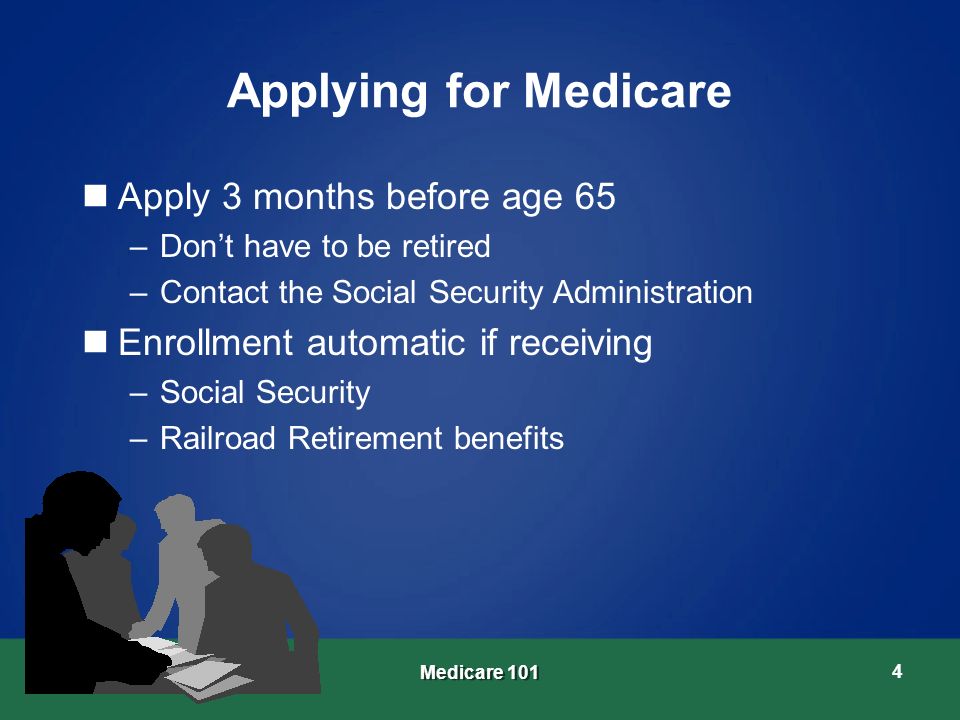 Applying for Medicare

■ Apply 3 months before age 65
– Don’t have to be retired
– Contact the Social Security Administration

■ Enrollment automatic if receiving
– Social Security
– Railroad Retirement benefits

Medicare 101

4